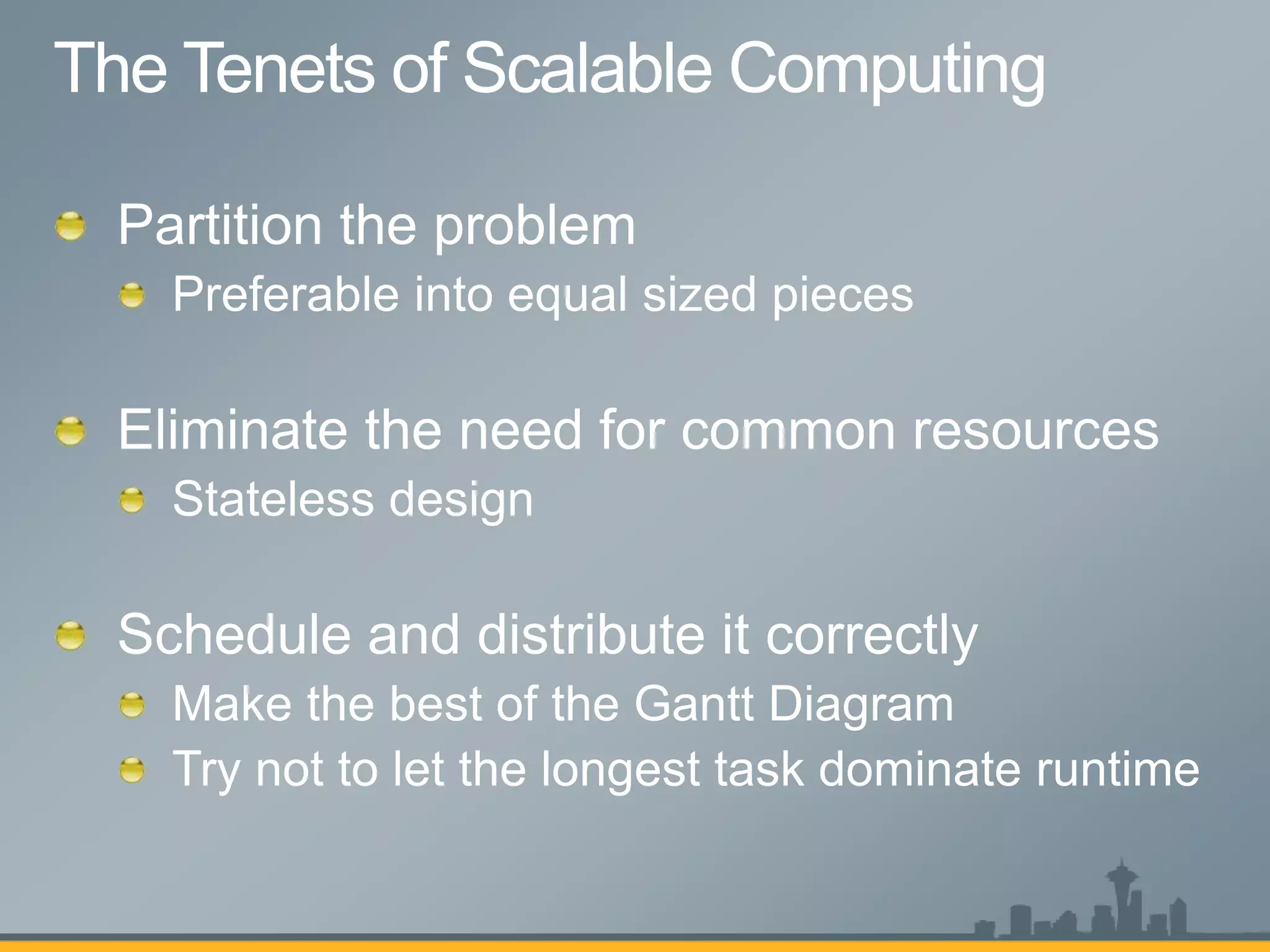 The Tenets of Scalable Computing

- Partition the problem
  - Preferable into equal sized pieces

- Eliminate the need for common resources
  - Stateless design

- Schedule and distribute it correctly
  - Make the best of the Gantt Diagram
  - Try not to let the longest task dominate runtime